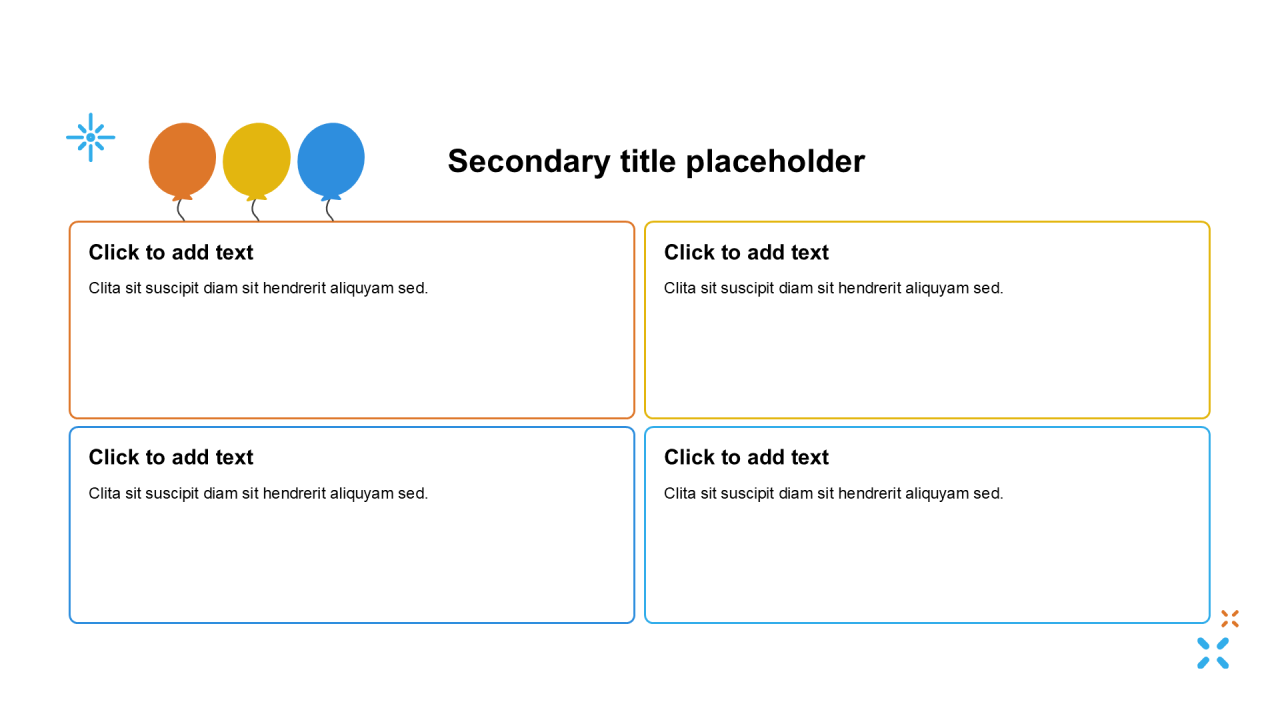 Secondary title placeholder

Click to add text

Clita sit suscipit diam sit hendrerit aliquyam sed.

Click to add text

Clita sit suscipit diam sit hendrerit aliquyam sed.

Click to add text

Clita sit suscipit diam sit hendrerit aliquyam sed.

Click to add text

Clita sit suscipit diam sit hendrerit aliquyam sed.